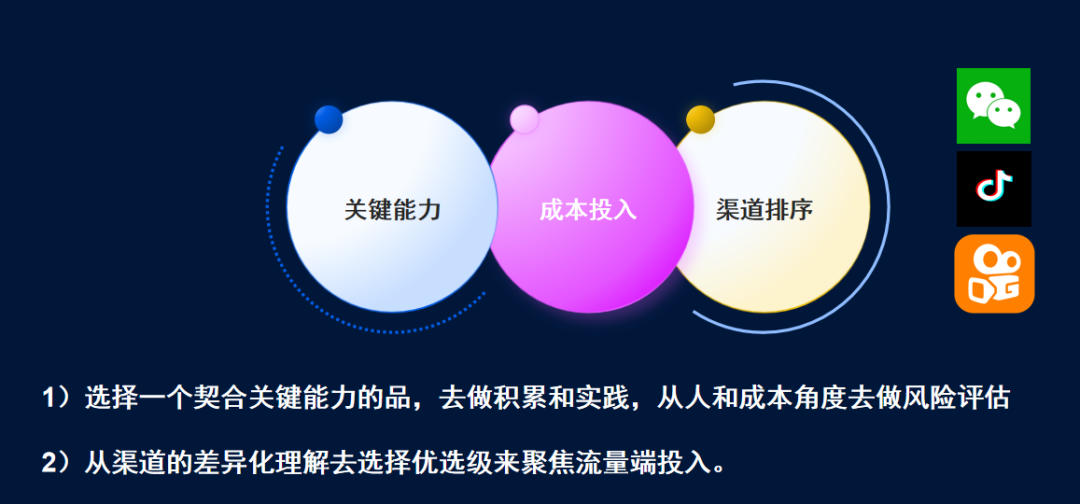 关键能力

成本投入

渠道排序

1）选择一个契合关键能力的品，去做积累和实践，从人和成本角度去做风险评估

2）从渠道的差异化理解去选择优选级来聚焦流量端投入。